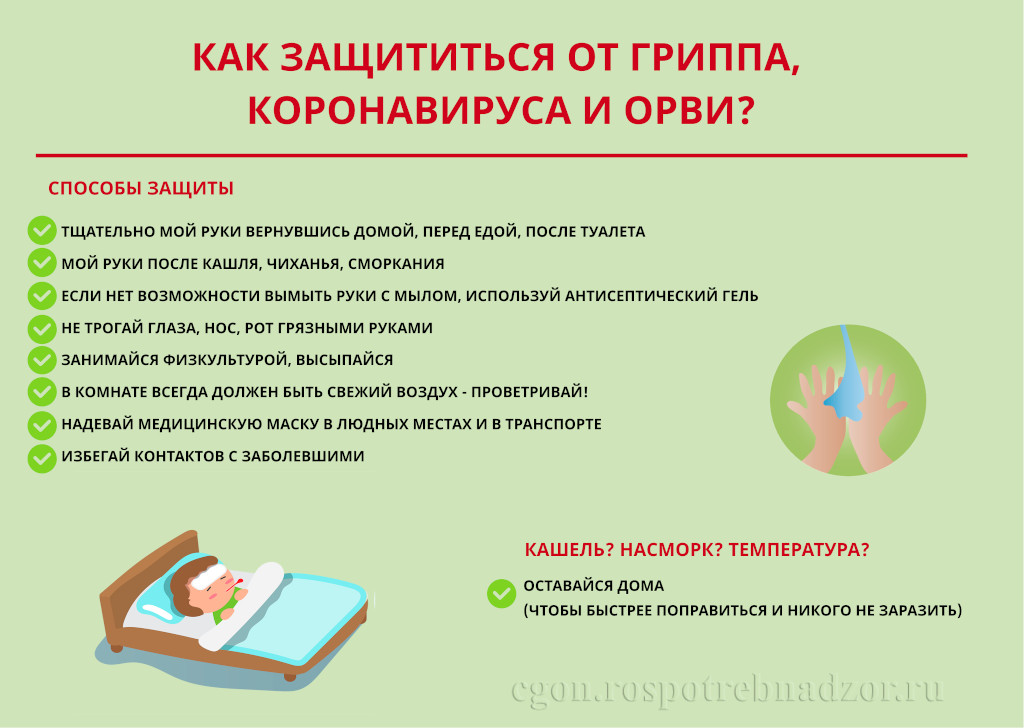 КАК ЗАЩИТИТЬСЯ ОТ ГРИППА, КОРОНАВИРУСА И ОРВИ?

СПОСОБЫ ЗАЩИТЫ

ТЩАТЕЛЬНО МОЙ РУКИ ВЕРНУВШИСЬ ДОМОЙ, ПЕРЕД ЕДОЙ, ПОСЛЕ ТУАЛЕТА
МОЙ РУКИ ПОСЛЕ КАШЛЯ, ЧИХАНЬЯ, СМОРКАНИЯ
ЕСЛИ НЕТ ВОЗМОЖНОСТИ ВЫМЫТЬ РУКИ С МЫЛОМ, ИСПОЛЬЗУЙ АНТИСЕПТИЧЕСКИЙ ГЕЛЬ
НЕ ТРОГАЙ ГЛАЗА, НОС, РОТ ГРЯЗНЫМИ РУКАМИ
ЗАНИМАЙСЯ ФИЗКУЛЬТУРОЙ, ВЫСЫПАЙСЯ
В КОМНАТЕ ВСЕГДА ДОЛЖЕН БЫТЬ СВЕЖИЙ ВОЗДУХ - ПРОВЕТРИВАЙ!
НАДЕВАЙ МЕДИЦИНСКУЮ МАСКУ В ЛЮДНЫХ МЕСТАХ И В ТРАНСПОРТЕ
ИЗБЕГАЙ КОНТАКТОВ С ЗАБОЛЕВШИМИ

КАШЕЛЬ? НАСМОРК? ТЕМПЕРАТУРА?

ОСТАВАЙСЯ ДОМА
(ЧТОБЫ БЫСТРЕЕ ПОПРАВИТЬСЯ И НИКОГО НЕ ЗАРАЗИТЬ)

cgon.rospotrebnadzor.ru